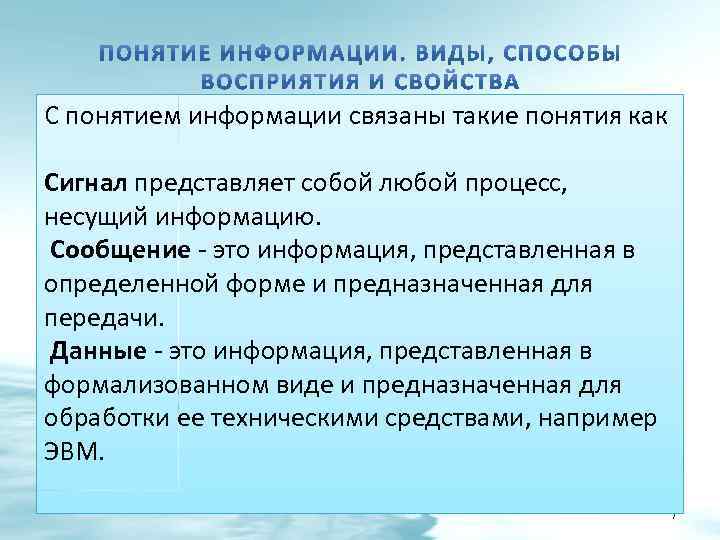 ПОНЯТИЕ ИНФОРМАЦИИ. ВИДЫ, СПОСОБЫ ВОСПРИЯТИЯ И СВОЙСТВА

С понятием информации связаны такие понятия как

Сигнал представляет собой любой процесс, несущий информацию.
Сообщение - это информация, представленная в определенной форме и предназначенная для передачи.
Данные - это информация, представленная в формализованном виде и предназначенная для обработки ее техническими средствами, например ЭВМ.

7